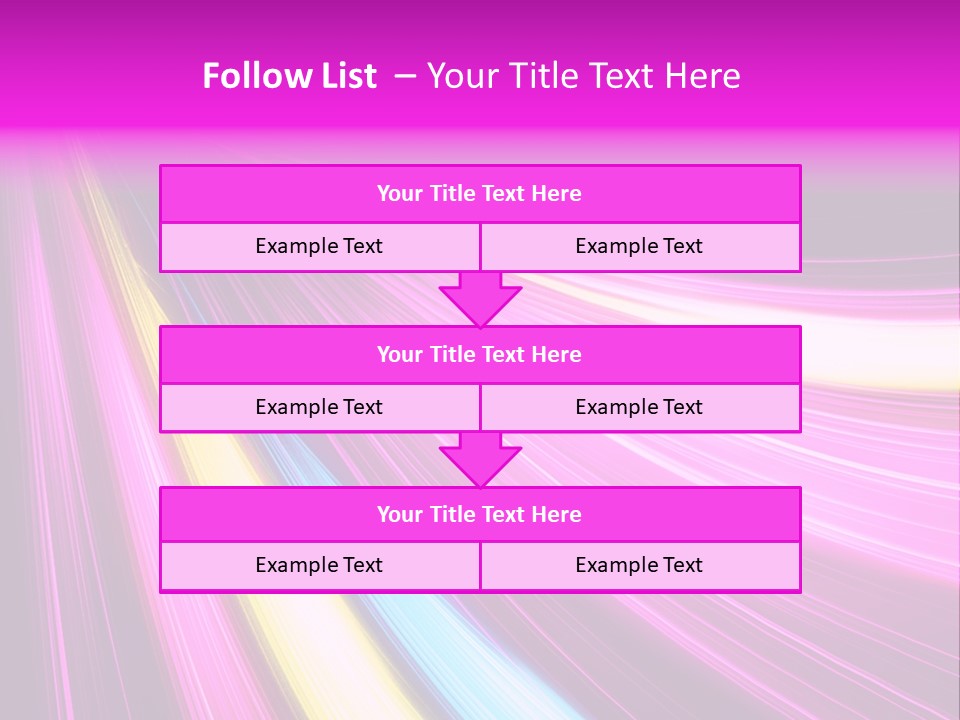 Follow List – Your Title Text Here

Your Title Text Here

Example Text

Example Text

Your Title Text Here

Example Text

Example Text

Your Title Text Here

Example Text

Example Text